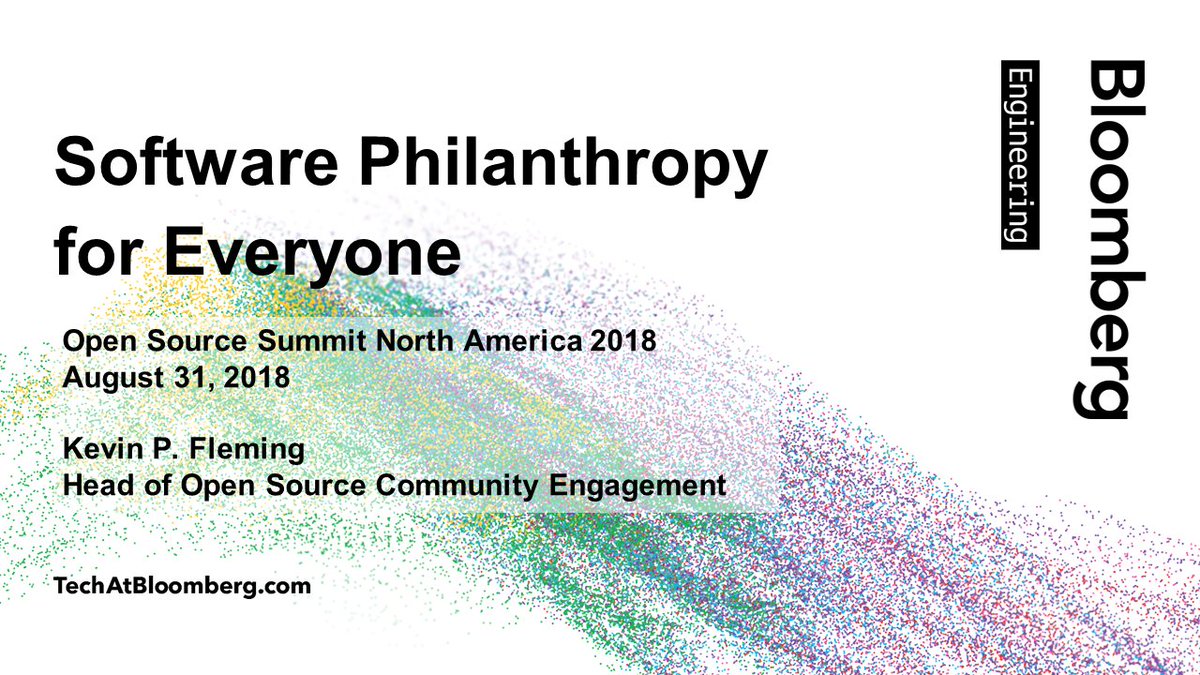 Software Philanthropy for Everyone

Open Source Summit North America 2018
August 31, 2018

Kevin P. Fleming
Head of Open Source Community Engagement

TechAtBloomberg.com

Bloomberg
Engineering